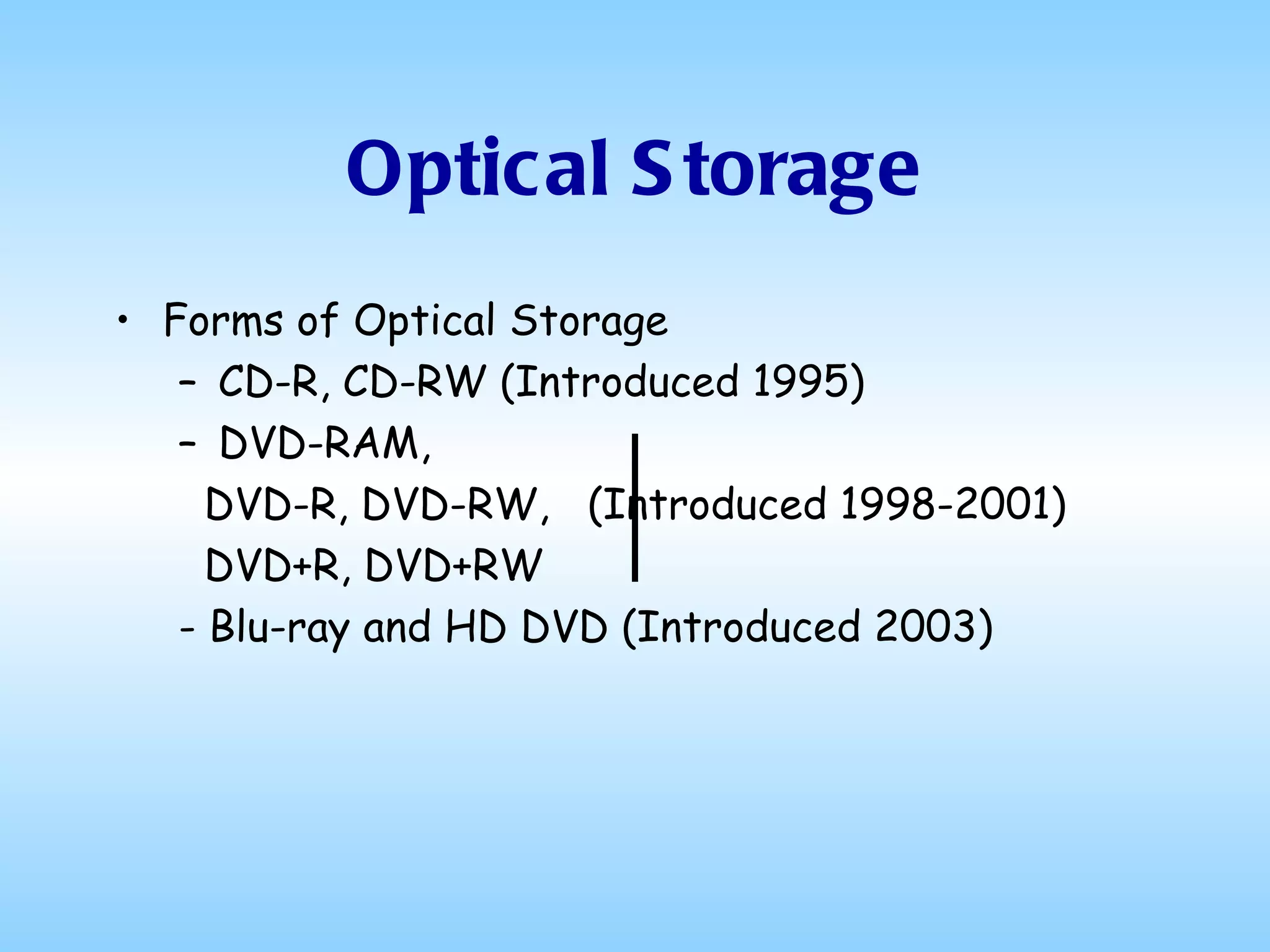 Optical Storage

• Forms of Optical Storage
– CD-R, CD-RW (Introduced 1995)
– DVD-RAM,
DVD-R, DVD-RW, (Introduced 1998-2001)
DVD+R, DVD+RW
- Blu-ray and HD DVD (Introduced 2003)